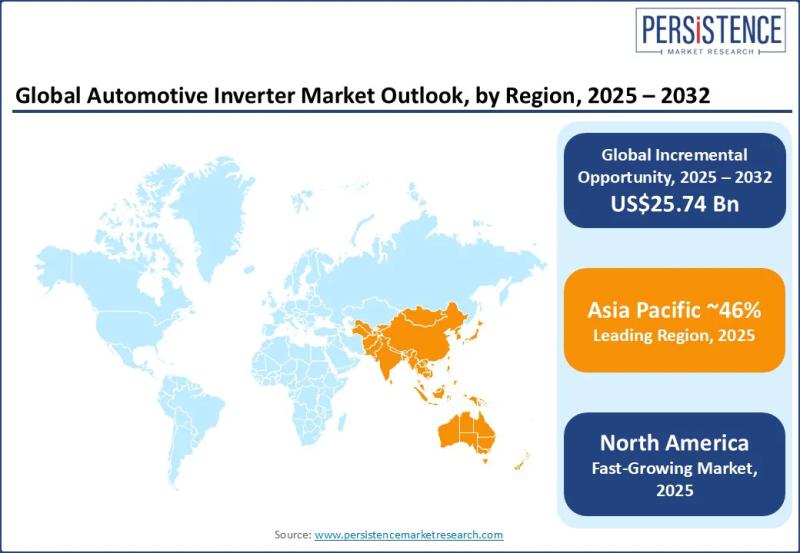 PERSISTENCE
MARKET RESEARCH

Global Automotive Inverter Market Outlook, by Region, 2025 – 2032

Global Incremental Opportunity, 2025 – 2032
US$25.74 Bn

Asia Pacific ~46%
Leading Region, 2025

North America
Fast-Growing Market, 2025

Source: www.persistencemarketresearch.com